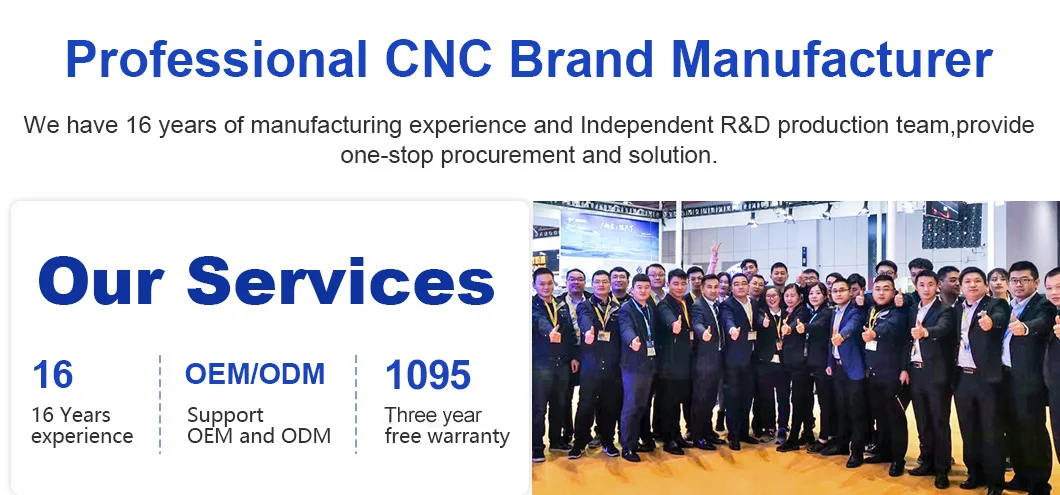 Professional CNC Brand Manufacturer

We have 16 years of manufacturing experience and Independent R&D production team,provide one-stop procurement and solution.

Our Services

16
16 Years experience

OEM/ODM
Support OEM and ODM

1095
Three year free warranty